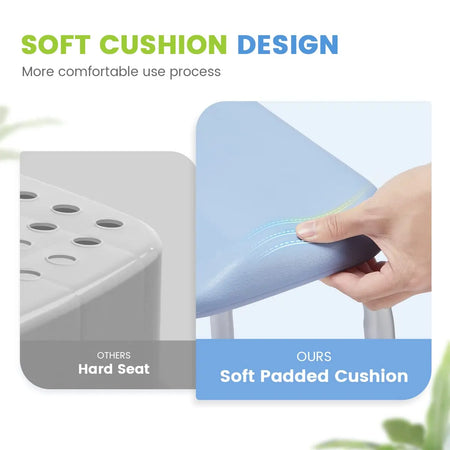 SOFT CUSHION DESIGN

More comfortable use process

OTHERS
Hard Seat

OURS
Soft Padded Cushion